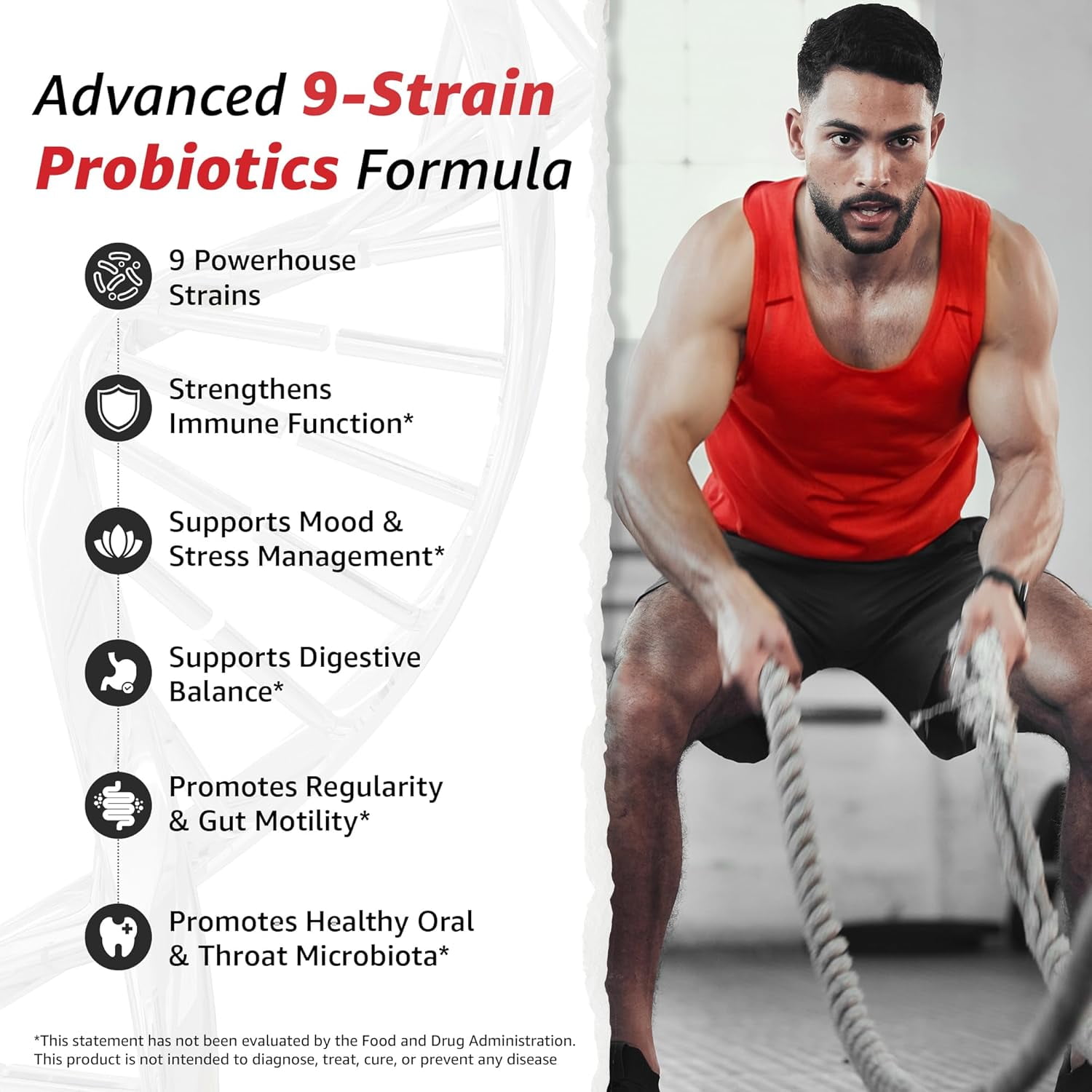 Advanced 9-Strain Probiotics Formula

9 Powerhouse Strains

Strengthens Immune Function*

Supports Mood & Stress Management*

Supports Digestive Balance*

Promotes Regularity & Gut Motility*

Promotes Healthy Oral & Throat Microbiota*

*This statement has not been evaluated by the Food and Drug Administration. This product is not intended to diagnose, treat, cure, or prevent any disease